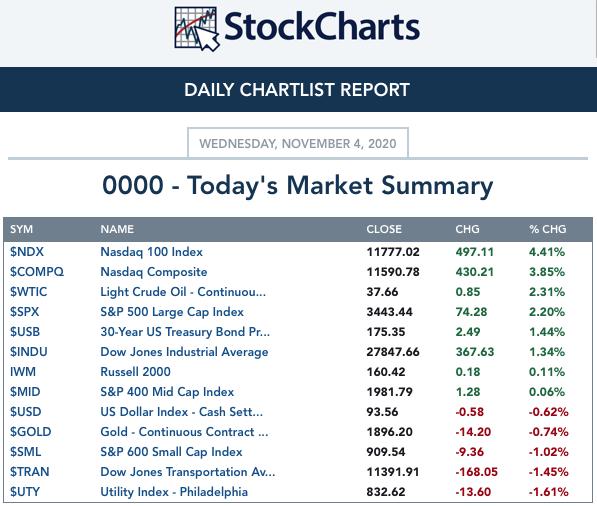 StockCharts

DAILY CHARTLIST REPORT

WEDNESDAY, NOVEMBER 4, 2020

0000 - Today's Market Summary

| SYM | NAME | CLOSE | CHG | % CHG |
|---|---|---|---|---|
| $NDX | Nasdaq 100 Index | 11777.02 | 497.11 | 4.41% |
| $COMPQ | Nasdaq Composite | 11590.78 | 430.21 | 3.85% |
| $WTIC | Light Crude Oil - Continuou... | 37.66 | 0.85 | 2.31% |
| $SPX | S&P 500 Large Cap Index | 3443.44 | 74.28 | 2.20% |
| $USB | 30-Year US Treasury Bond Pr... | 175.35 | 2.49 | 1.44% |
| $INDU | Dow Jones Industrial Average | 27847.66 | 367.63 | 1.34% |
| IWM | Russell 2000 | 160.42 | 0.18 | 0.11% |
| $MID | S&P 400 Mid Cap Index | 1981.79 | 1.28 | 0.06% |
| $USD | US Dollar Index - Cash Sett... | 93.56 | -0.58 | -0.62% |
| $GOLD | Gold - Continuous Contract ... | 1896.20 | -14.20 | -0.74% |
| $SML | S&P 600 Small Cap Index | 909.54 | -9.36 | -1.02% |
| $TRAN | Dow Jones Transportation Av... | 11391.91 | -168.05 | -1.45% |
| $UTY | Utility Index - Philadelphia | 832.62 | -13.60 | -1.61% |